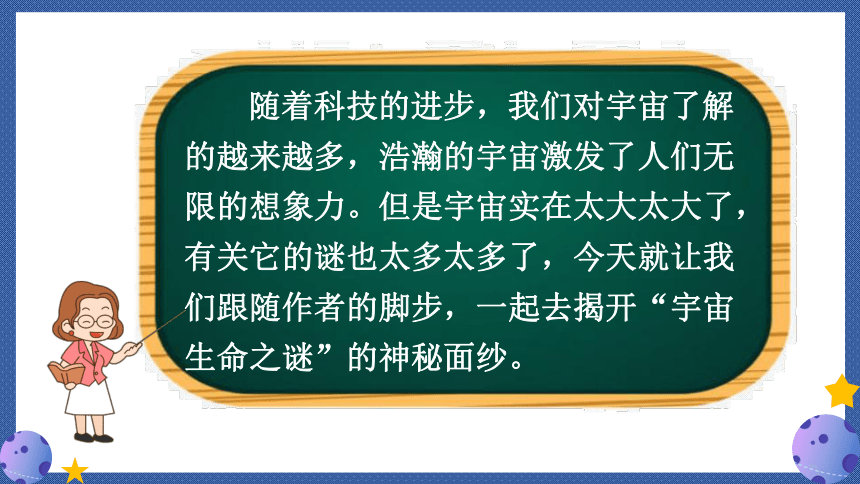 随着科技的进步，我们对宇宙了解的越来越多，浩瀚的宇宙激发了人们无限的想象力。但是宇宙实在太大太大了，有关它的谜也太多太多了，今天就让我们跟随作者的脚步，一起去揭开“宇宙生命之谜”的神秘面纱。